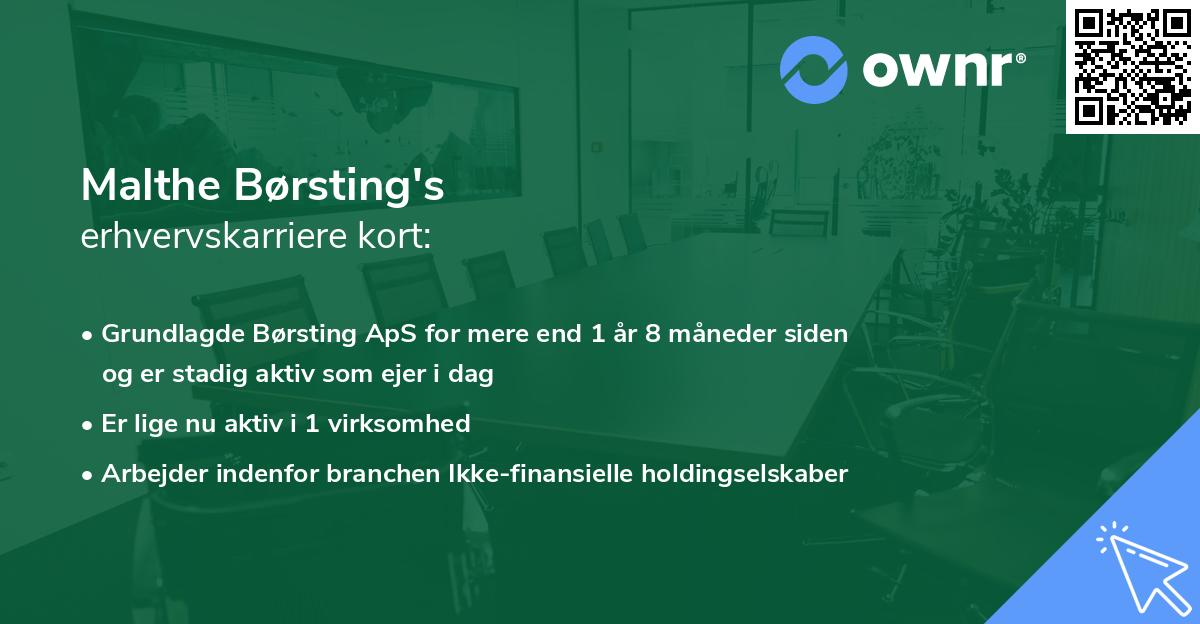 ownr®

Malthe Børsting's
erhvervskarriere kort:

• Grundlagde Børsting ApS for mere end 1 år 8 måneder siden og er stadig aktiv som ejer i dag
• Er lige nu aktiv i 1 virksomhed
• Arbejder indenfor branchen Ikke-finansielle holdingselskaber